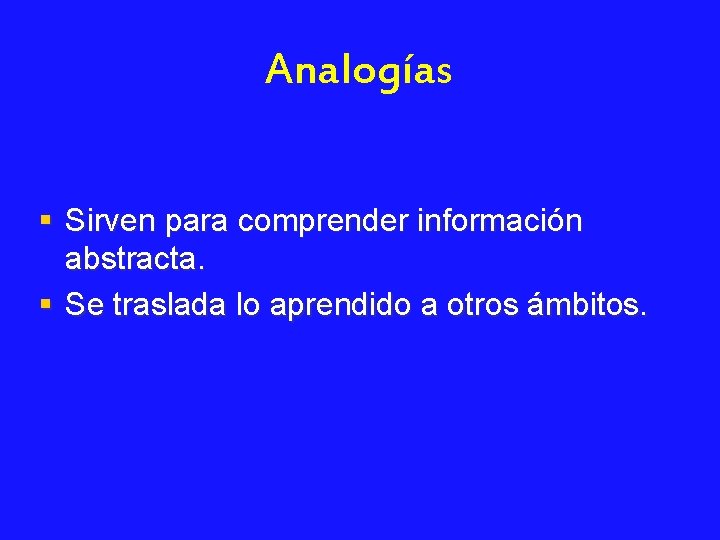 Analogías

▪ Sirven para comprender información abstracta.
▪ Se traslada lo aprendido a otros ámbitos.